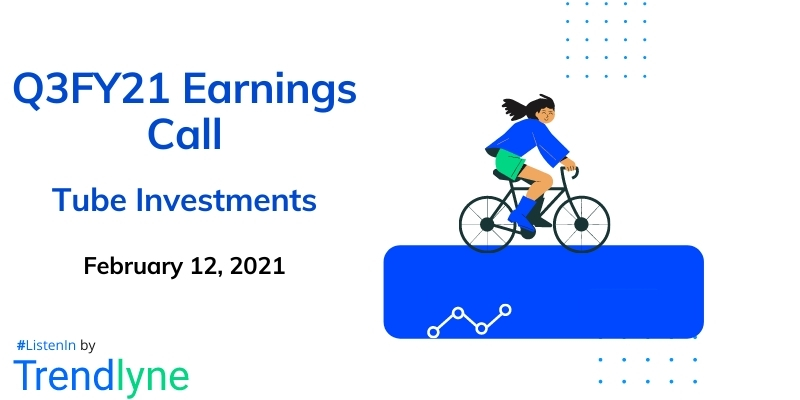 Q3FY21 Earnings Call

Tube Investments

February 12, 2021

#ListenIn by

Trendlyne